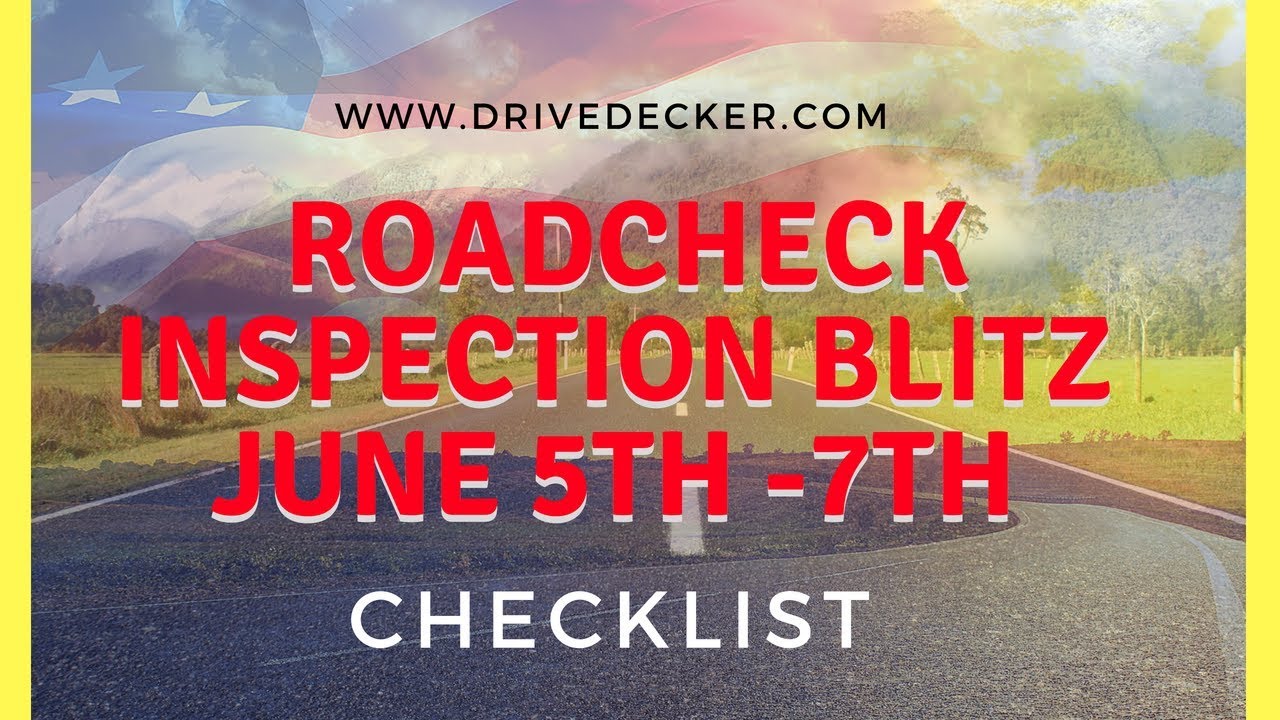 WWW.DRIVEDECKER.COM

ROADCHECK INSPECTION BLITZ JUNE 5TH -7TH

CHECKLIST